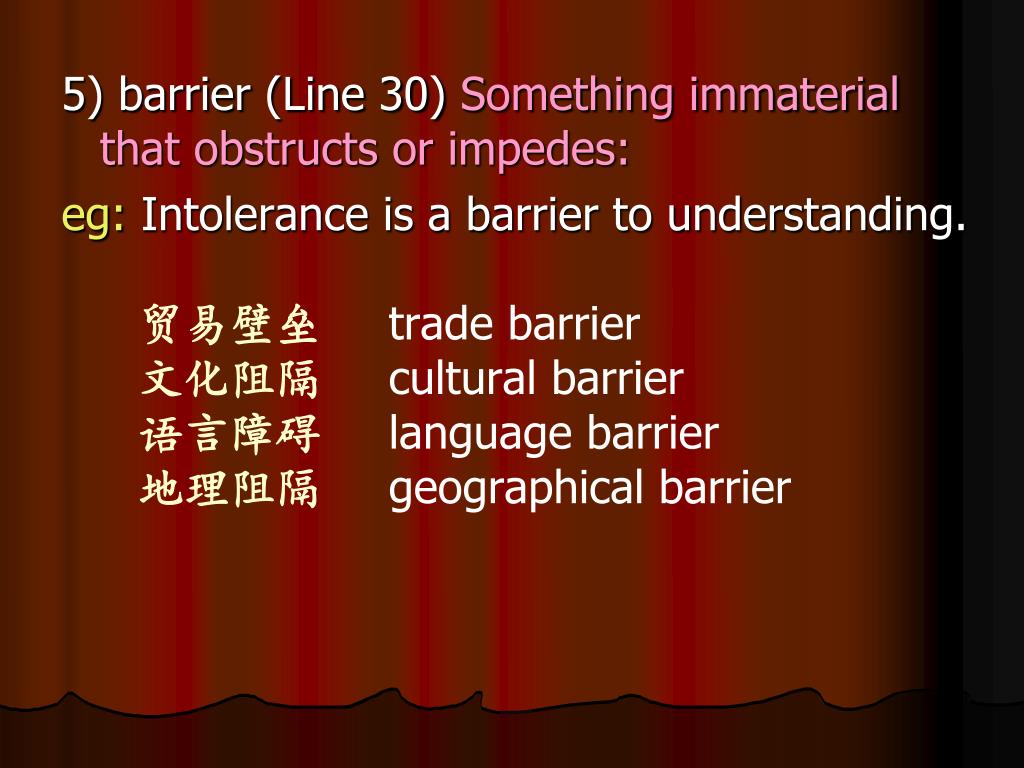 5) barrier (Line 30) Something immaterial that obstructs or impedes:

eg: Intolerance is a barrier to understanding.

贸易壁垒 trade barrier
文化阻隔 cultural barrier
语言障碍 language barrier
地理阻隔 geographical barrier